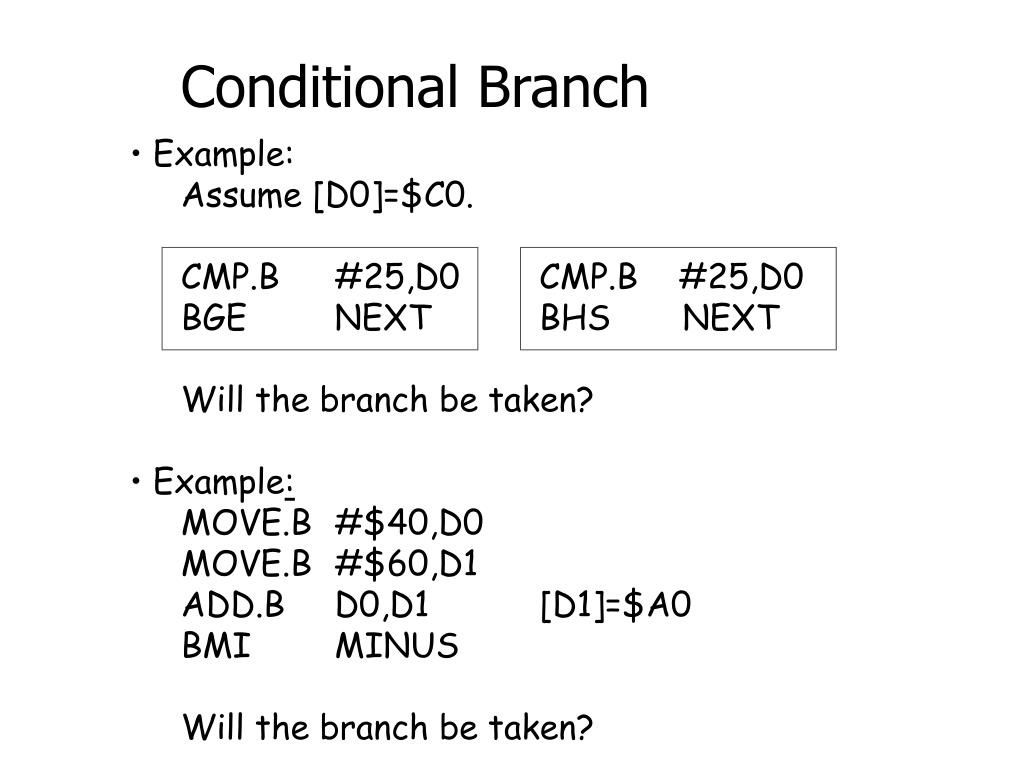 Conditional Branch

• Example:
Assume [D0]=\$C0.

CMP.B #25,D0
BGE NEXT

CMP.B #25,D0
BHS NEXT

Will the branch be taken?

• Example:
MOVE.B #\$40,D0
MOVE.B #\$60,D1
ADD.B D0,D1 [D1]=\$A0
BMI MINUS

Will the branch be taken?